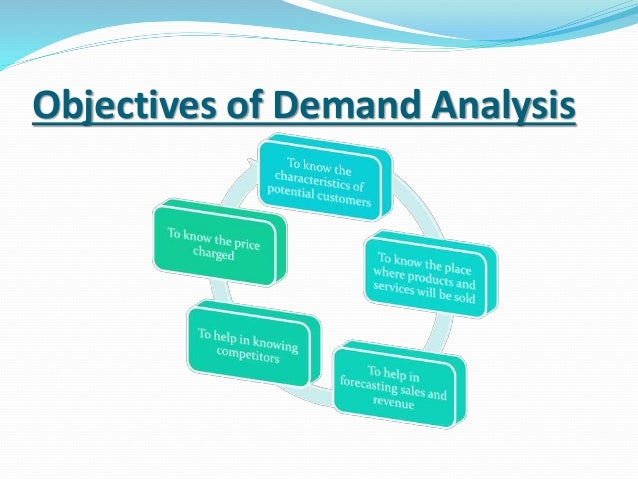 Objectives of Demand Analysis

To know the characteristics of potential customers

To know the place where products and services will be sold

To help in forecasting sales and revenue

To help in knowing competitors

To know the price charged